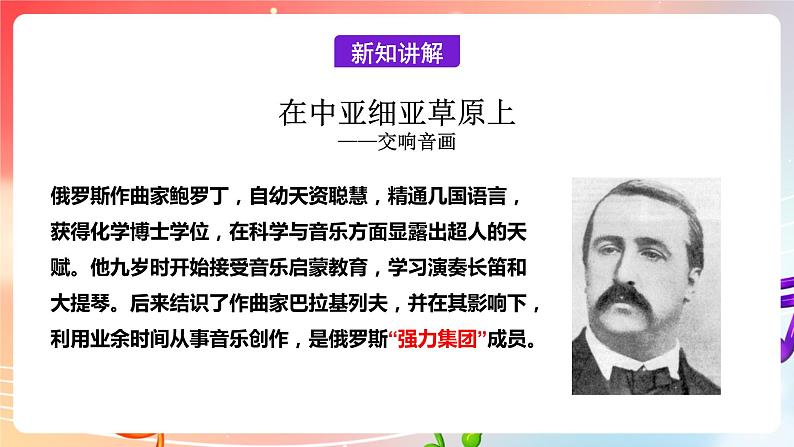 新知讲解

在中亚细亚草原上
——交响音画

俄罗斯作曲家鲍罗丁，自幼天资聪慧，精通几国语言，获得化学博士学位，在科学与音乐方面显露出超人的天赋。他九岁时开始接受音乐启蒙教育，学习演奏长笛和大提琴。后来结识了作曲家巴拉基列夫，并在其影响下，利用业余时间从事音乐创作，是俄罗斯“强力集团”成员。